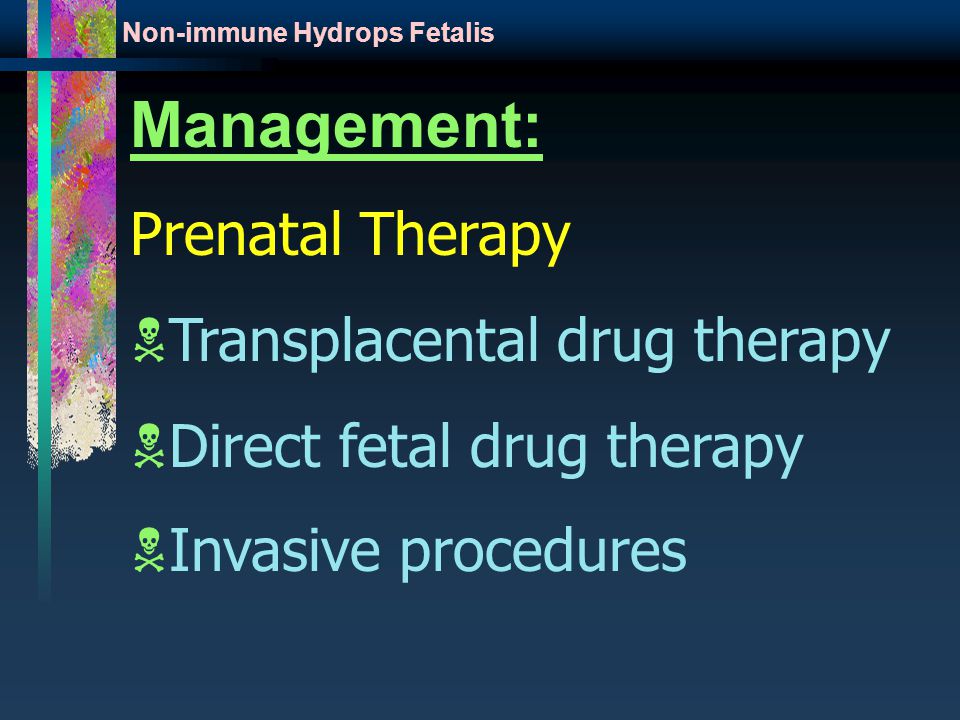 Non-immune Hydrops Fetalis

Management:

Prenatal Therapy

☠Transplacental drug therapy

☠Direct fetal drug therapy

☠Invasive procedures